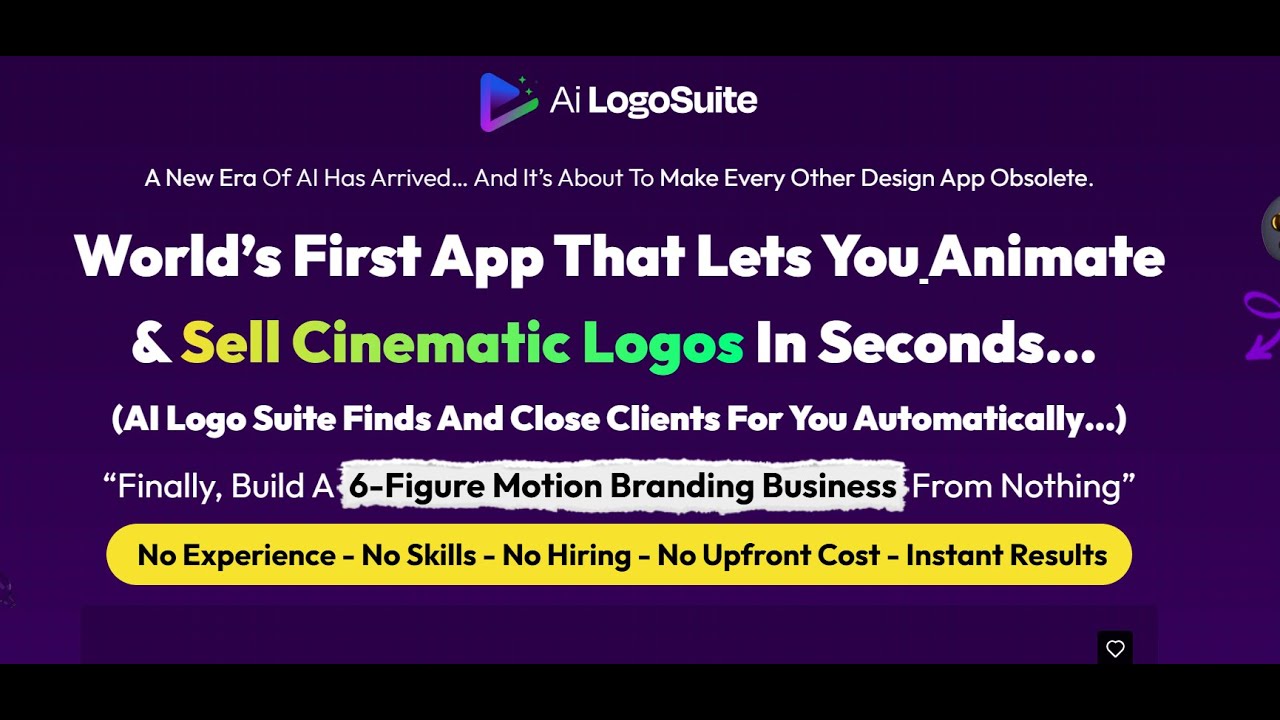 Ai LogoSuite

A New Era Of AI Has Arrived... And It's About To Make Every Other Design App Obsolete.

World's First App That Lets You Animate & Sell Cinematic Logos In Seconds...

(AI Logo Suite Finds And Close Clients For You Automatically...)

"Finally, Build A 6-Figure Motion Branding Business From Nothing"

No Experience - No Skills - No Hiring - No Upfront Cost - Instant Results